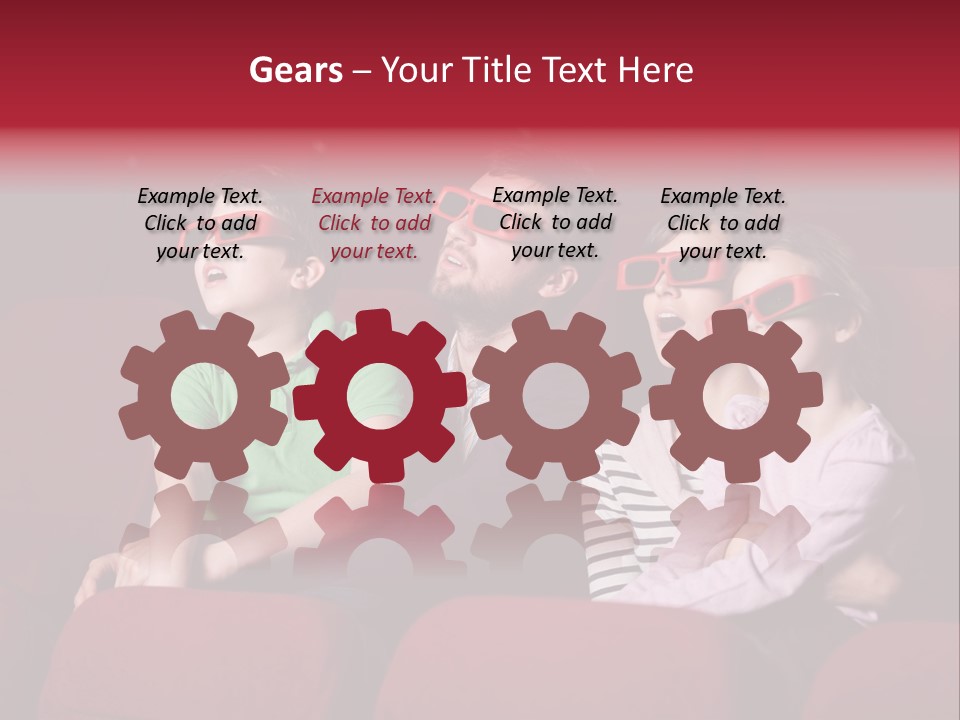 Gears – Your Title Text Here

Example Text. Click to add your text.

Example Text. Click to add your text.

Example Text. Click to add your text.

Example Text. Click to add your text.